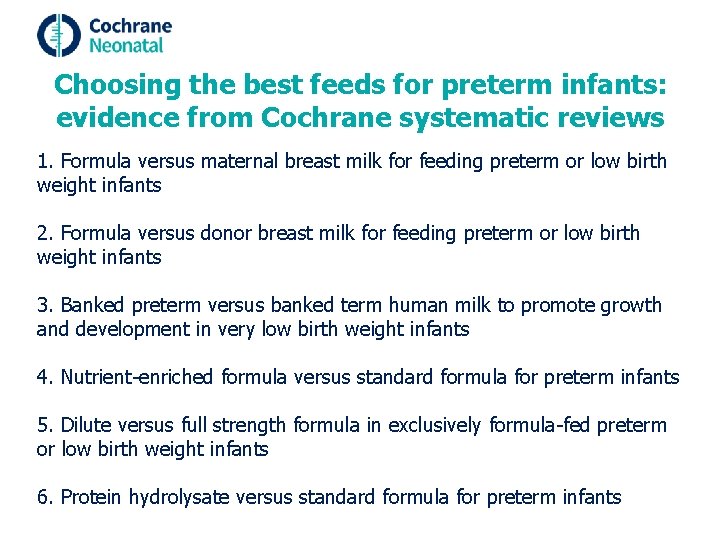 Cochrane
Neonatal

Choosing the best feeds for preterm infants: evidence from Cochrane systematic reviews

1. Formula versus maternal breast milk for feeding preterm or low birth weight infants

2. Formula versus donor breast milk for feeding preterm or low birth weight infants

3. Banked preterm versus banked term human milk to promote growth and development in very low birth weight infants

4. Nutrient-enriched formula versus standard formula for preterm infants

5. Dilute versus full strength formula in exclusively formula-fed preterm or low birth weight infants

6. Protein hydrolysate versus standard formula for preterm infants